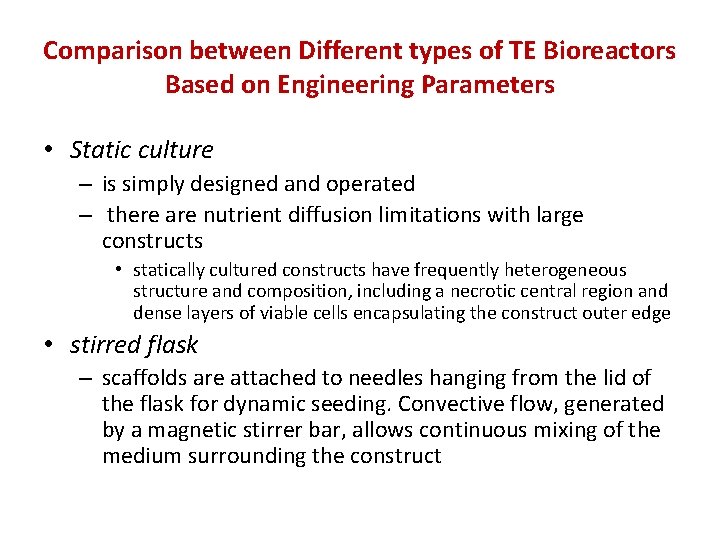 Comparison between Different types of TE Bioreactors Based on Engineering Parameters

• Static culture
– is simply designed and operated
– there are nutrient diffusion limitations with large constructs
• statically cultured constructs have frequently heterogeneous structure and composition, including a necrotic central region and dense layers of viable cells encapsulating the construct outer edge
• stirred flask
– scaffolds are attached to needles hanging from the lid of the flask for dynamic seeding. Convective flow, generated by a magnetic stirrer bar, allows continuous mixing of the medium surrounding the construct